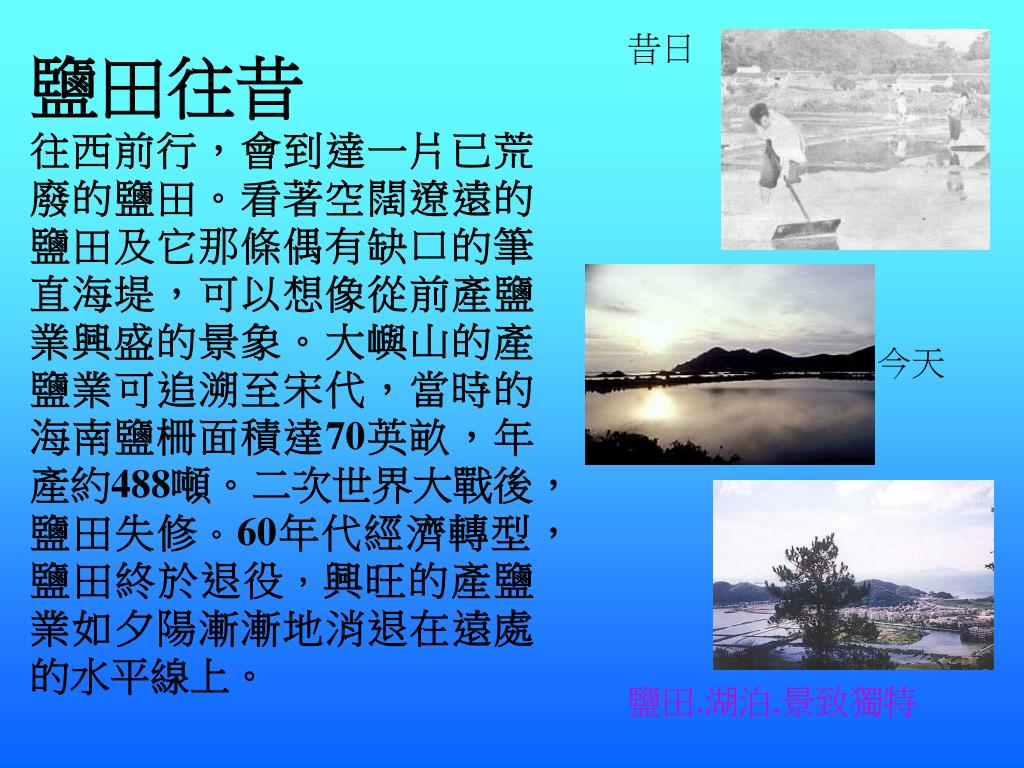 鹽田往昔

往西前行，會到達一片已荒廢的鹽田。看著空闊遼遠的鹽田及它那條偶有缺口的筆直海堤，可以想像從前產鹽業興盛的景象。大嶼山的產鹽業可追溯至宋代，當時的海南鹽柵面積達70英畝，年產約488噸。二次世界大戰後，鹽田失修。60年代經濟轉型，鹽田終於退役，興旺的產鹽業如夕陽漸漸地消退在遠處的水平線上。

昔日

今天

鹽田.湖泊.景致獨特